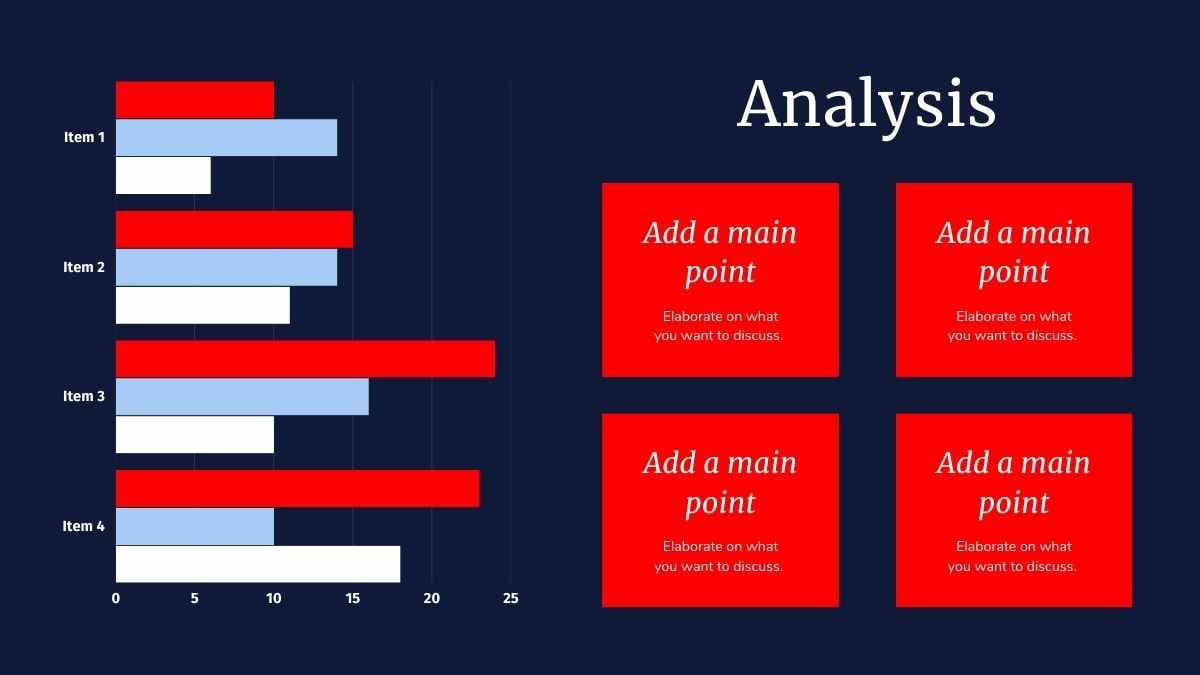 Item 1
Item 2
Item 3
Item 4
0 5 10 15 20 25

Analysis

Add a main point
Elaborate on what you want to discuss.

Add a main point
Elaborate on what you want to discuss.

Add a main point
Elaborate on what you want to discuss.

Add a main point
Elaborate on what you want to discuss.